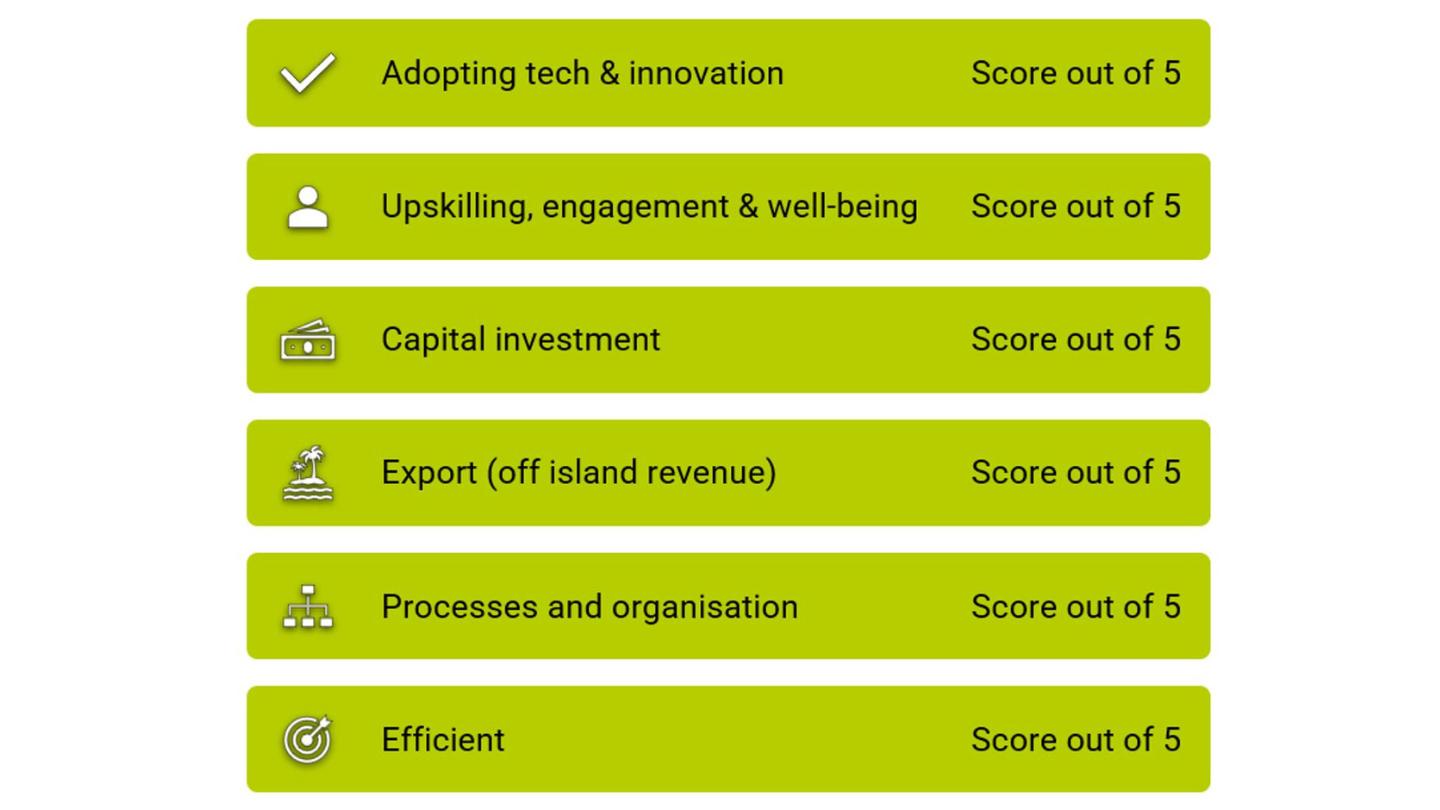 Adopting tech & innovation Score out of 5

Upskilling, engagement & well-being Score out of 5

Capital investment Score out of 5

Export (off island revenue) Score out of 5

Processes and organisation Score out of 5

Efficient Score out of 5